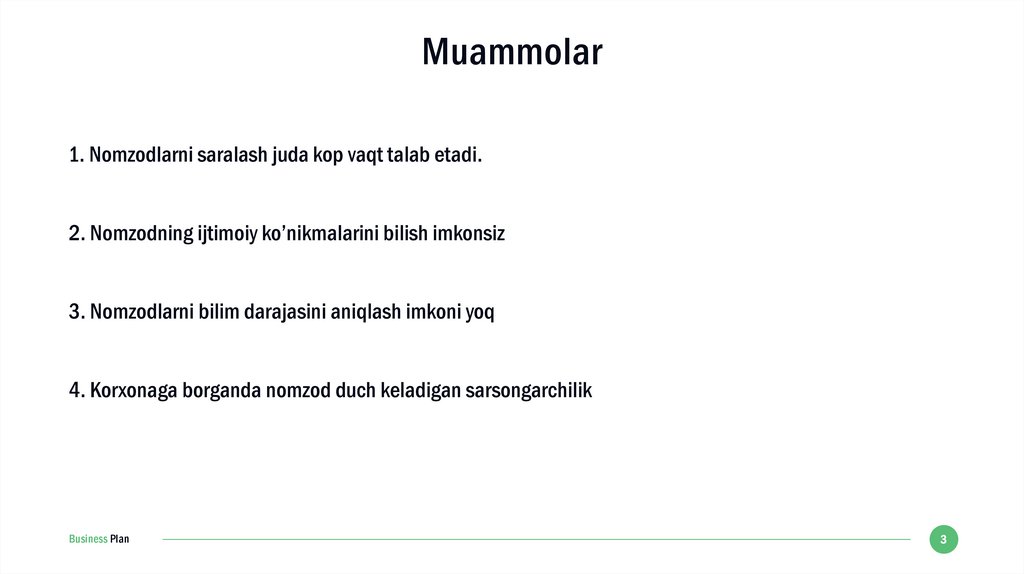 Muammolar

1. Nomzodlarni saralash juda kop vaqt talab etadi.

2. Nomzodning ijtimoiy ko’nikmalarini bilish imkonsiz

3. Nomzodlarni bilim darajasini aniqlash imkoni yoq

4. Korxonaga borganda nomzod duch keladigan sarsongarchilik

Business Plan

3